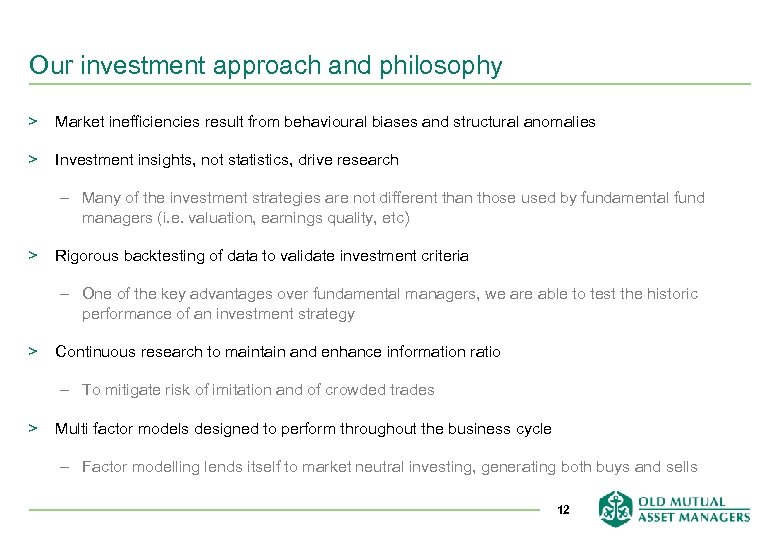 Our investment approach and philosophy

> Market inefficiencies result from behavioural biases and structural anomalies

> Investment insights, not statistics, drive research

– Many of the investment strategies are not different than those used by fundamental fund managers (i.e. valuation, earnings quality, etc)

> Rigorous backtesting of data to validate investment criteria

– One of the key advantages over fundamental managers, we are able to test the historic performance of an investment strategy

> Continuous research to maintain and enhance information ratio

– To mitigate risk of imitation and of crowded trades

> Multi factor models designed to perform throughout the business cycle

– Factor modelling lends itself to market neutral investing, generating both buys and sells

12

OLD MUTUAL
ASSET MANAGERS